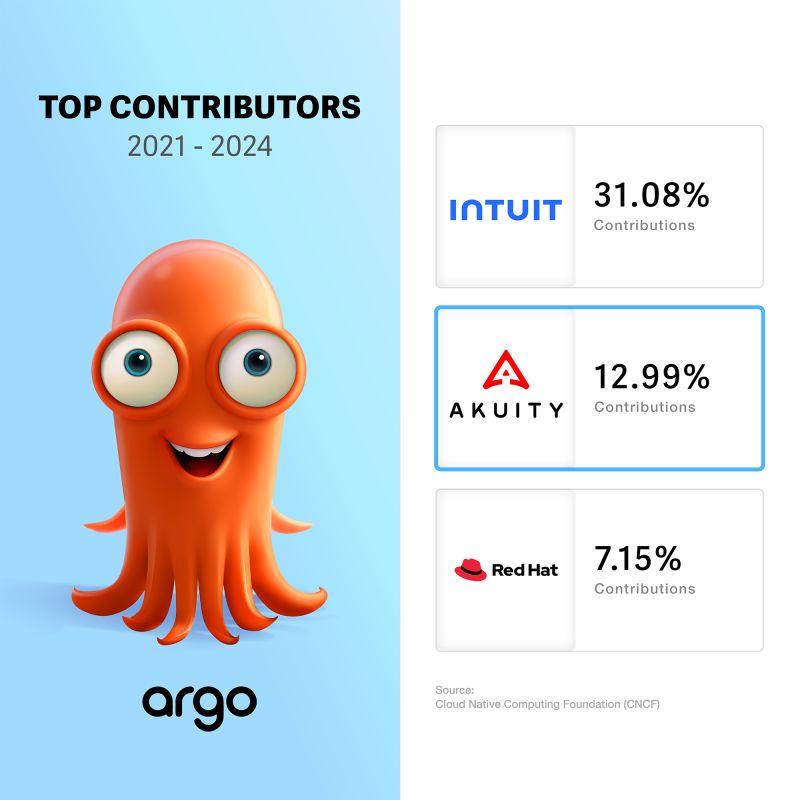 TOP CONTRIBUTORS
2021 - 2024

argo

INTUIT
31.08%
Contributions

AKUITY
12.99%
Contributions

Red Hat
7.15%
Contributions

Source:
Cloud Native Computing Foundation (CNCF)